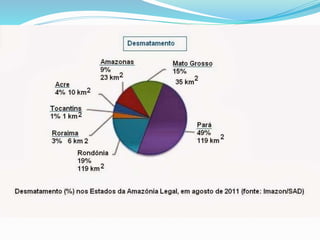 Desmatamento

Amazonas
9%
23 km$^2$

Mato Grosso
15%
35 km$^2$

Acre
4% 10 km$^2$

Tocantins
1% 1 km$^2$

Roraima
3% 6 km 2

Pará
49%
119 km$^2$

Rondônia
19%
119 km$^2$

Desmatamento (%) nos Estados da Amazônia Legal, em agosto de 2011 (fonte: Imazon/SAD)